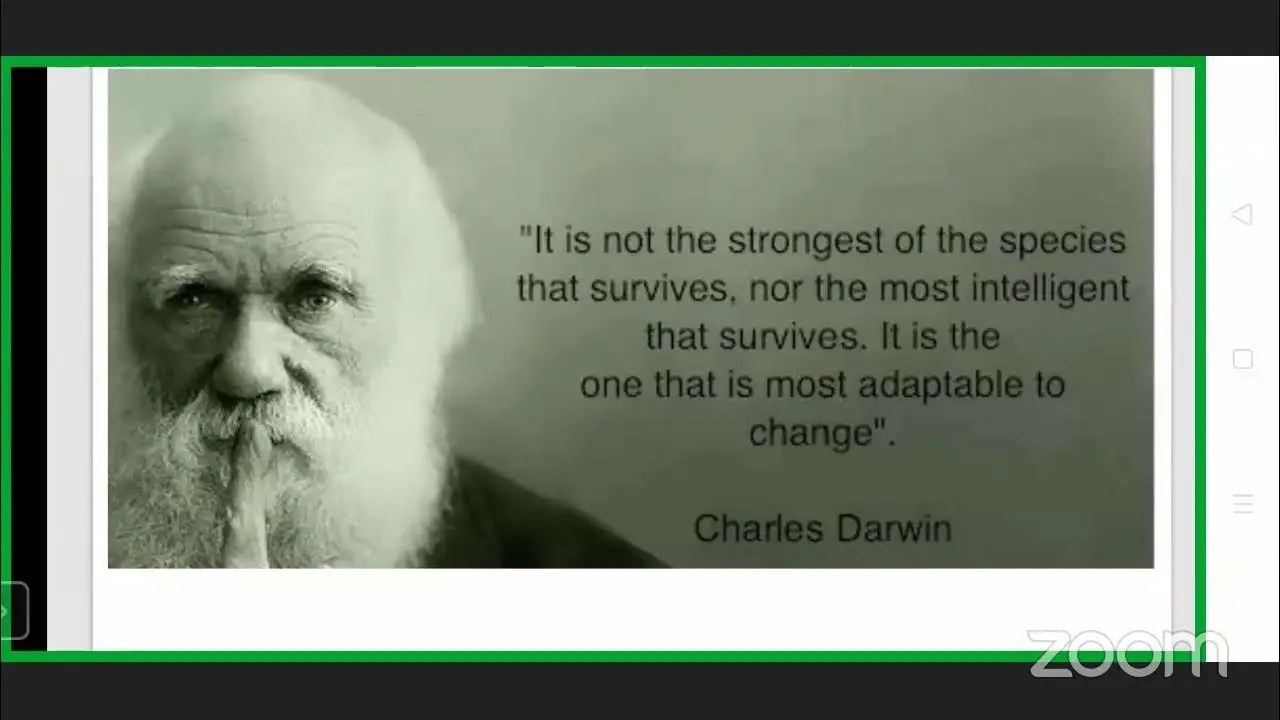 "It is not the strongest of the species that survives, nor the most intelligent that survives. It is the one that is most adaptable to change".

Charles Darwin

zoom